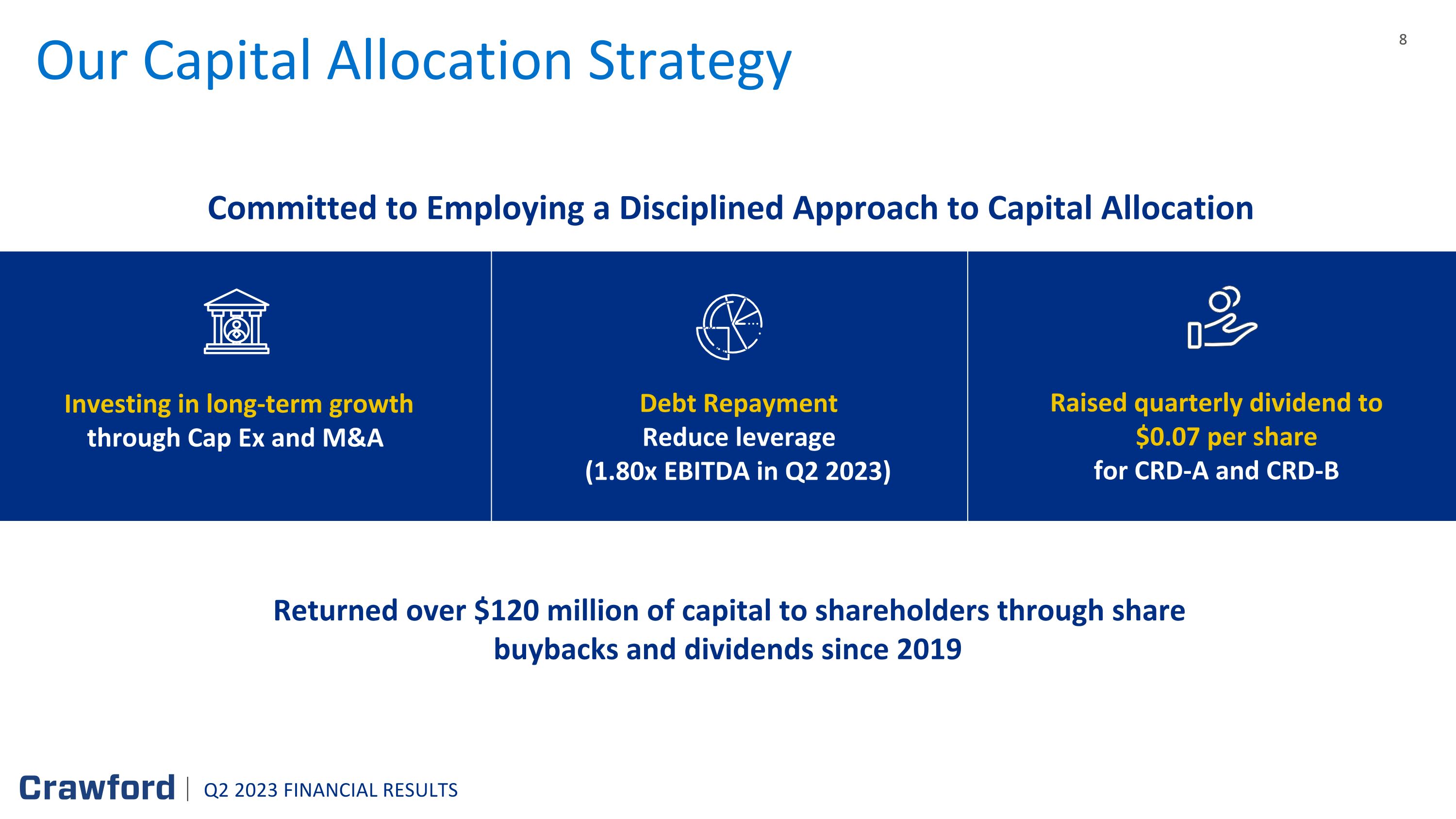 Our Capital Allocation Strategy

8

Committed to Employing a Disciplined Approach to Capital Allocation

Investing in long-term growth
through Cap Ex and M&A

Debt Repayment
Reduce leverage
(1.80x EBITDA in Q2 2023)

Raised quarterly dividend to
\$0.07 per share
for CRD-A and CRD-B

Returned over \$120 million of capital to shareholders through share buybacks and dividends since 2019

Crawford | Q2 2023 FINANCIAL RESULTS